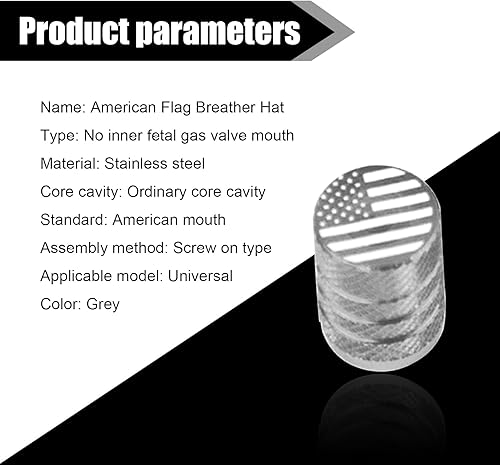 Product parameters

Name: American Flag Breather Hat

Type: No inner fetal gas valve mouth

Material: Stainless steel

Core cavity: Ordinary core cavity

Standard: American mouth

Assembly method: Screw on type

Applicable model: Universal

Color: Grey